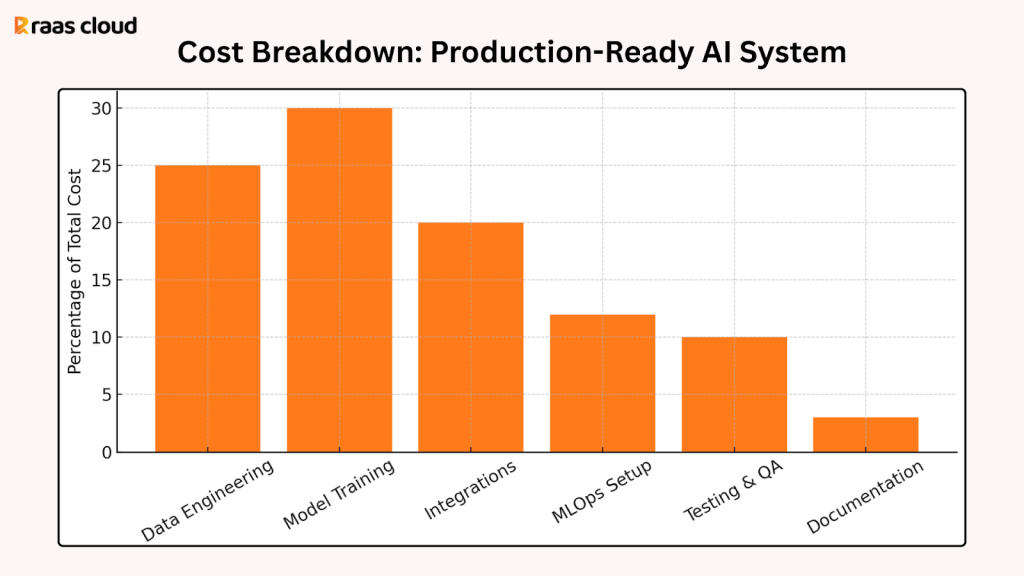 raas cloud

Cost Breakdown: Production-Ready AI System

Percentage of Total Cost

30
25
20
15
10
5
0

Data Engineering
Model Training
Integrations
MLOps Setup
Testing & QA
Documentation